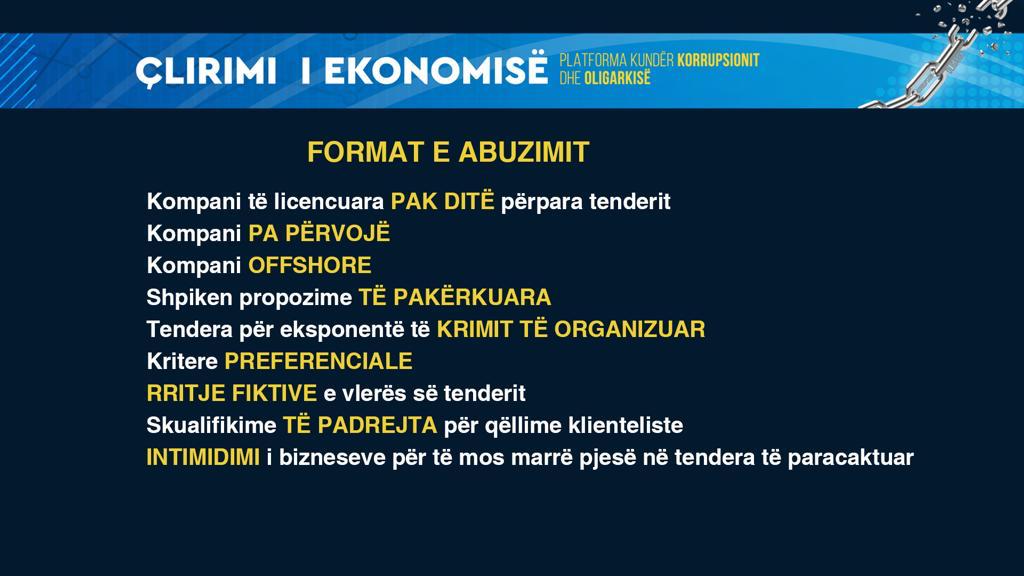 ÇLIRIMI I EKONOMISË
PLATFORMA KUNDËR KORRUPSIONIT DHE OLIGARKISË

FORMAT E ABUZIMIT

Kompani të licencuara PAK DITË përpara tenderit
Kompani PA PËRVOJË
Kompani OFFSHORE
Shpiken propozime TË PAKËRKUARA
Tendera për eksponentë të KRIMIT TË ORGANIZUAR
Kritere PREFERENCIALE
RRITJE FIKTIVE e vlerës së tenderit
Skualifikime TË PADREJTA për qëllime klienteliste
INTIMIDIMI i bizneseve për të mos marrë pjesë në tendera të paracaktuar